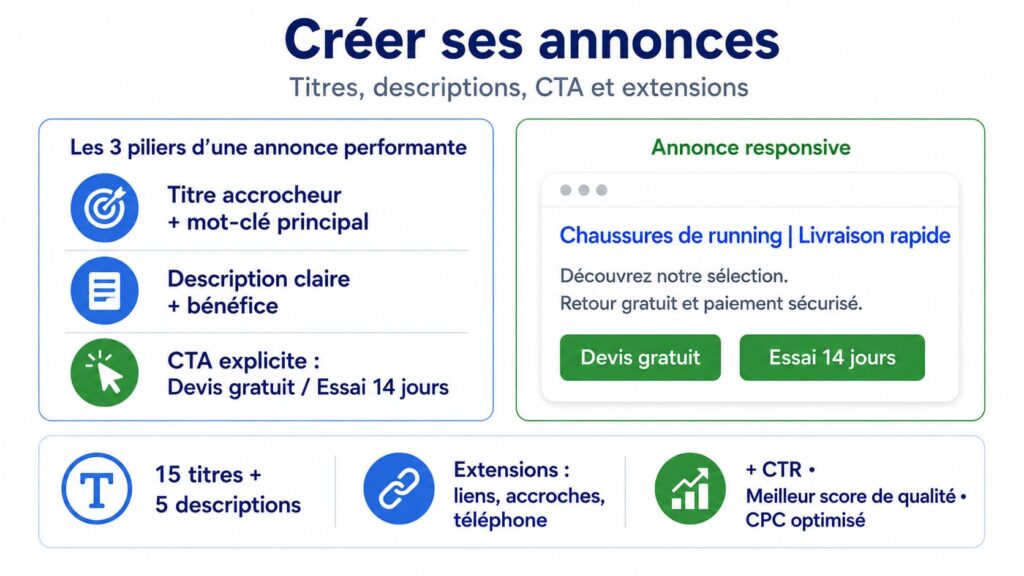 Créer ses annonces

Titres, descriptions, CTA et extensions

Les 3 piliers d'une annonce performante

Titre accrocheur + mot-clé principal

Description claire + bénéfice

CTA explicite : Devis gratuit / Essai 14 jours

Annonce responsive

Chaussures de running | Livraison rapide

Découvrez notre sélection.
Retour gratuit et paiement sécurisé.

Devis gratuit

Essai 14 jours

T

15 titres + 5 descriptions

Extensions : liens, accroches, téléphone

+ CTR • Meilleur score de qualité • CPC optimisé